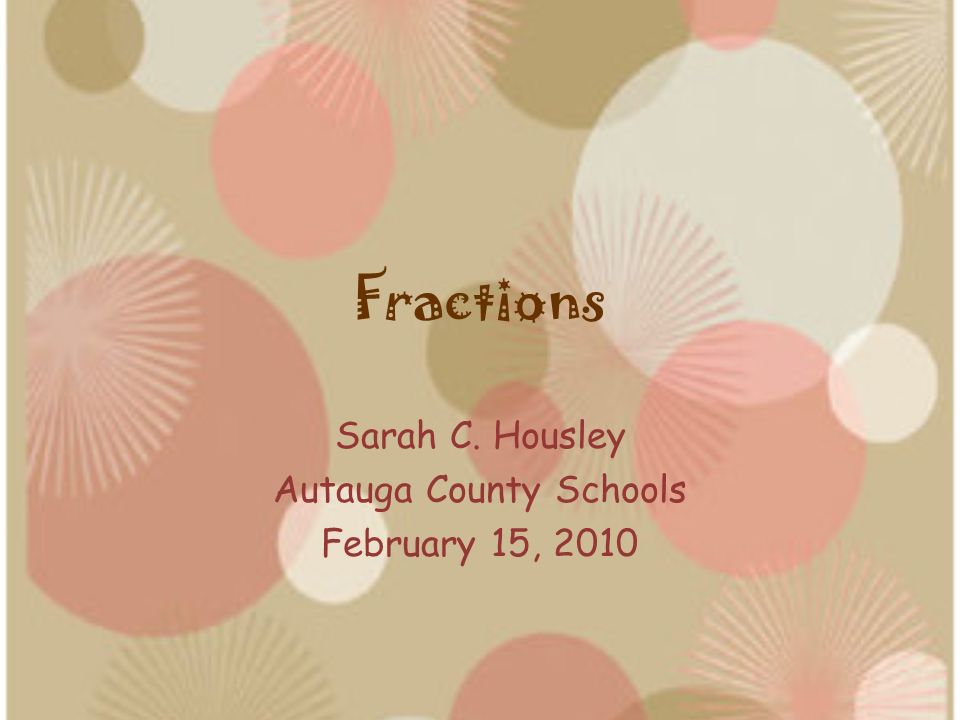 Fractions

Sarah C. Housley
Autauga County Schools
February 15, 2010